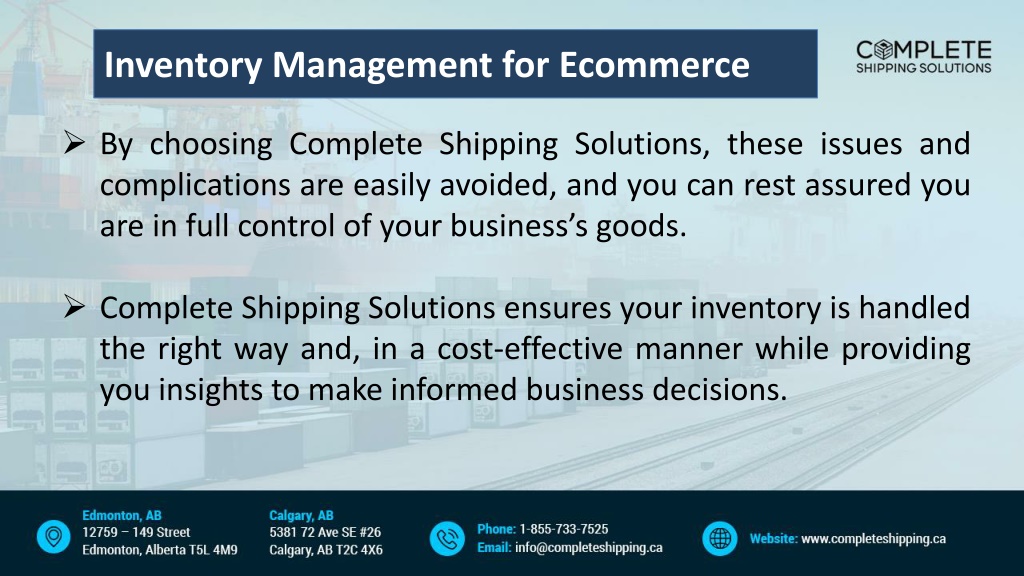 Inventory Management for Ecommerce

COMPLETE
SHIPPING SOLUTIONS

➢ By choosing Complete Shipping Solutions, these issues and complications are easily avoided, and you can rest assured you are in full control of your business's goods.

➢ Complete Shipping Solutions ensures your inventory is handled the right way and, in a cost-effective manner while providing you insights to make informed business decisions.

Edmonton, AB
12759 – 149 Street
Edmonton, Alberta T5L 4M9

Calgary, AB
5381 72 Ave SE #26
Calgary, AB T2C 4X6

Phone: 1-855-733-7525
Email: info@completeshipping.ca

Website: www.completeshipping.ca